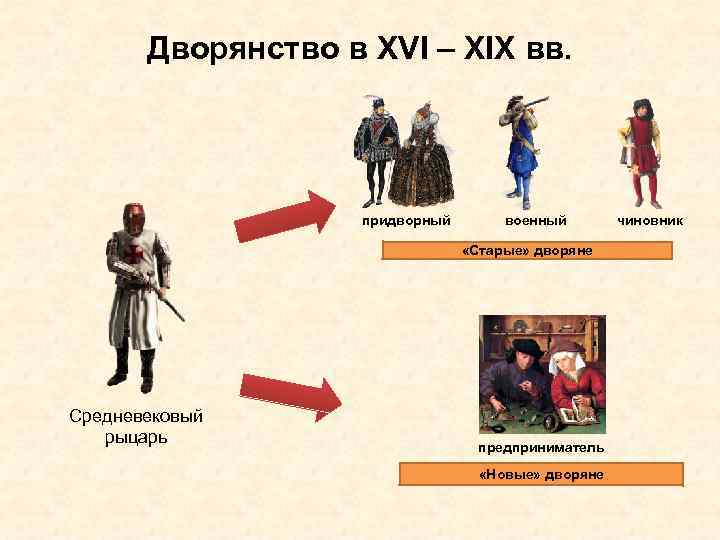 Дворянство в XVI – XIX вв.

придворный

военный

чиновник

«Старые» дворяне

Средневековый рыцарь

предприниматель

«Новые» дворяне